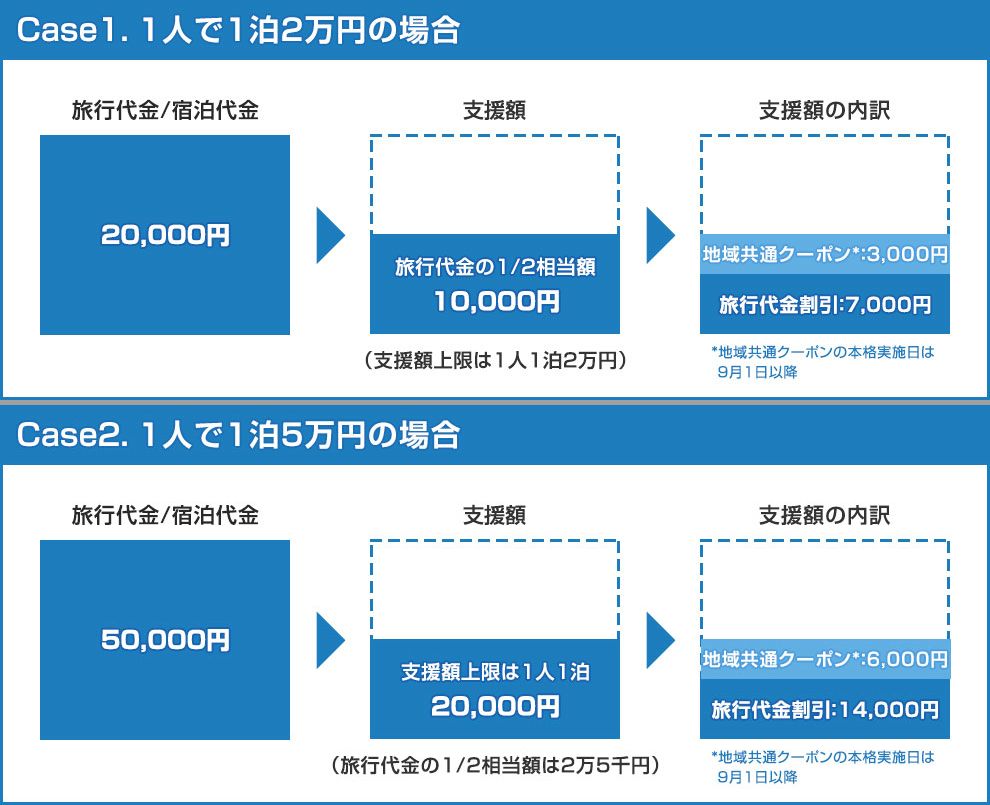 Case1. 1人で1泊2万円の場合

旅行代金/宿泊代金

20,000円

支援額

旅行代金の1/2相当額
10,000円

（支援額上限は1人1泊2万円）

支援額の内訳

地域共通クーポン*:3,000円

旅行代金割引:7,000円

*地域共通クーポンの本格実施日は9月1日以降

Case2. 1人で1泊5万円の場合

旅行代金/宿泊代金

50,000円

支援額

支援額上限は1人1泊
20,000円

（旅行代金の1/2相当額は2万5千円）

支援額の内訳

地域共通クーポン*:6,000円

旅行代金割引:14,000円

*地域共通クーポンの本格実施日は9月1日以降